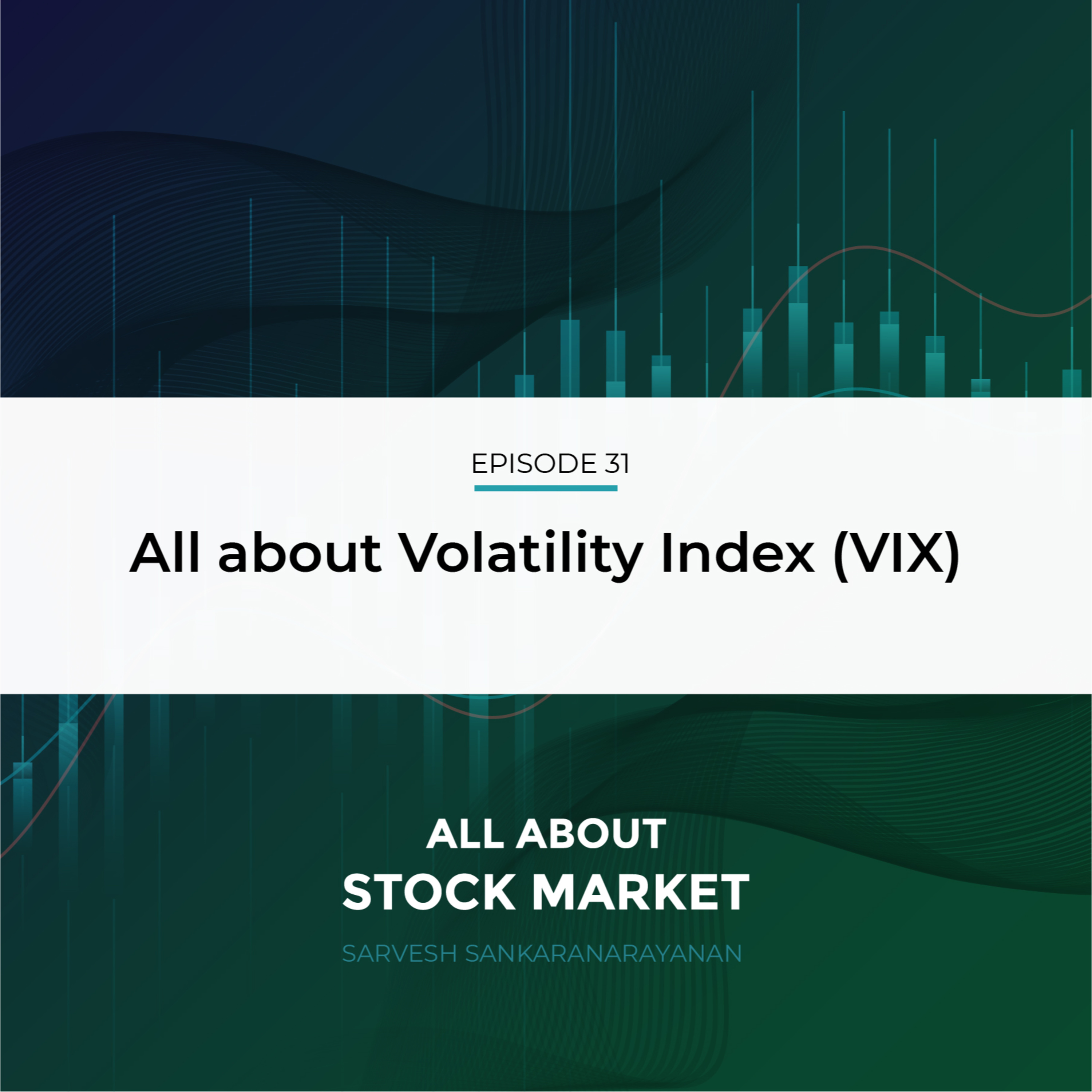 EPISODE 31

All about Volatility Index (VIX)

ALL ABOUT
STOCK MARKET

SARVESH SANKARANARAYANAN